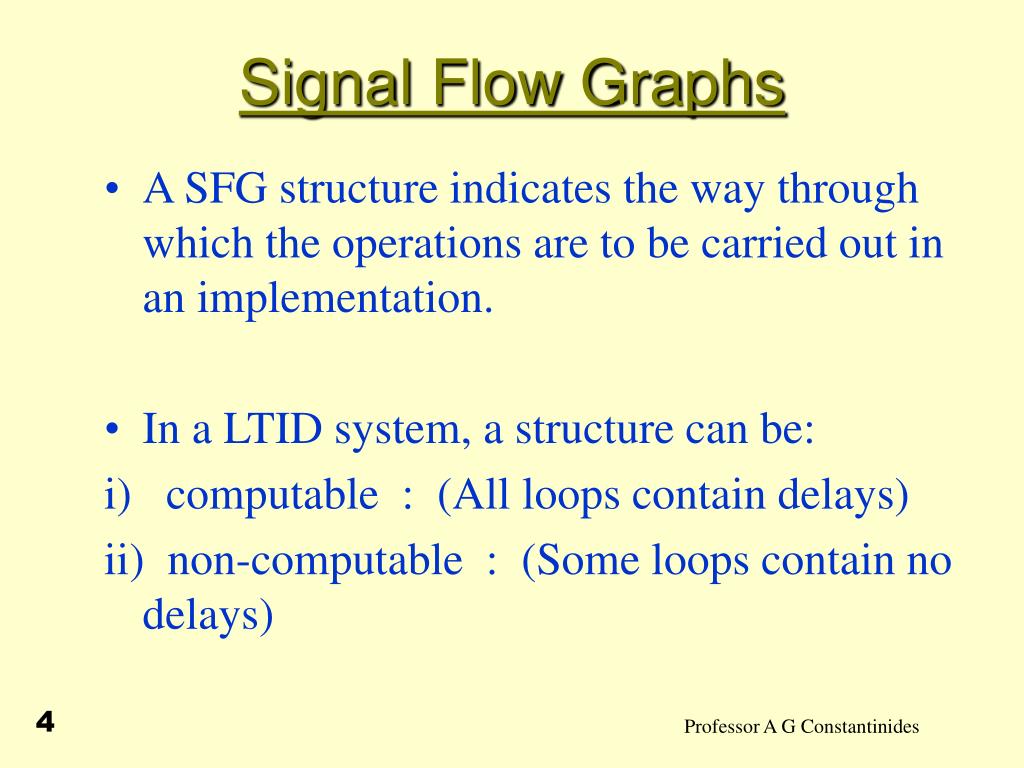 Signal Flow Graphs

• A SFG structure indicates the way through which the operations are to be carried out in an implementation.

• In a LTID system, a structure can be:
i) computable : (All loops contain delays)
ii) non-computable : (Some loops contain no delays)

4

Professor A G Constantinides